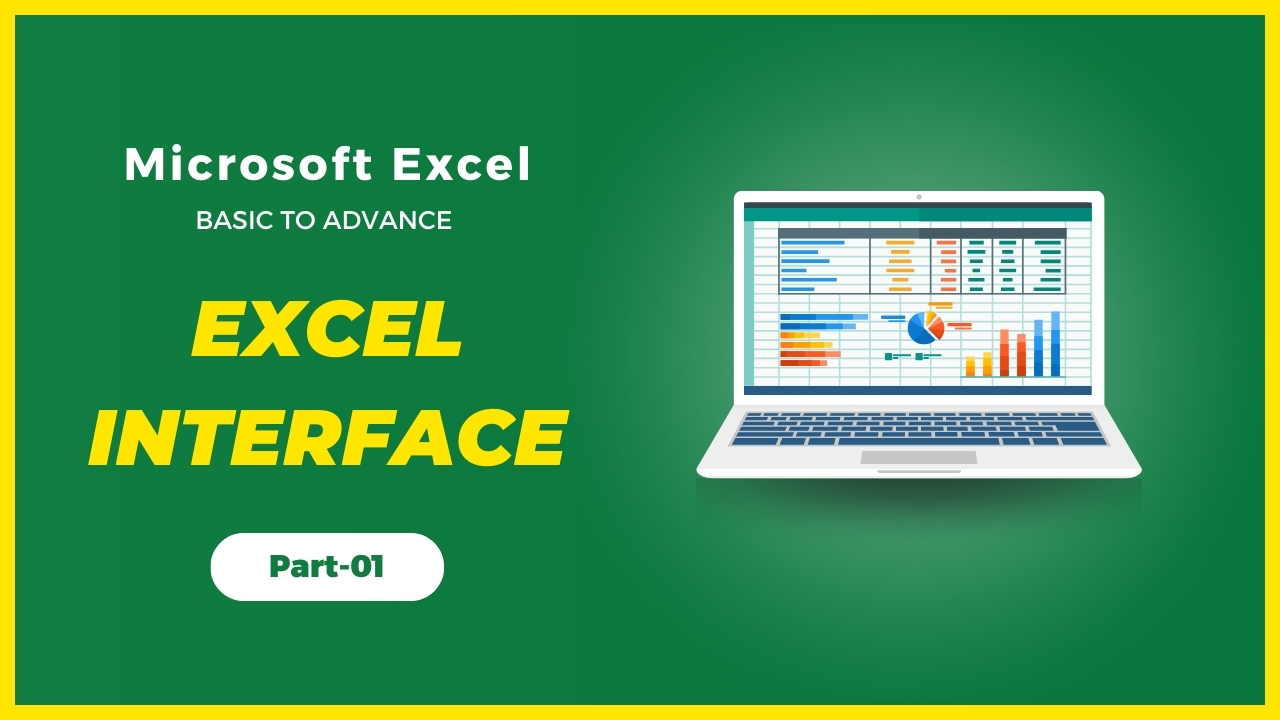 Microsoft Excel
BASIC TO ADVANCE

EXCEL INTERFACE

Part-01